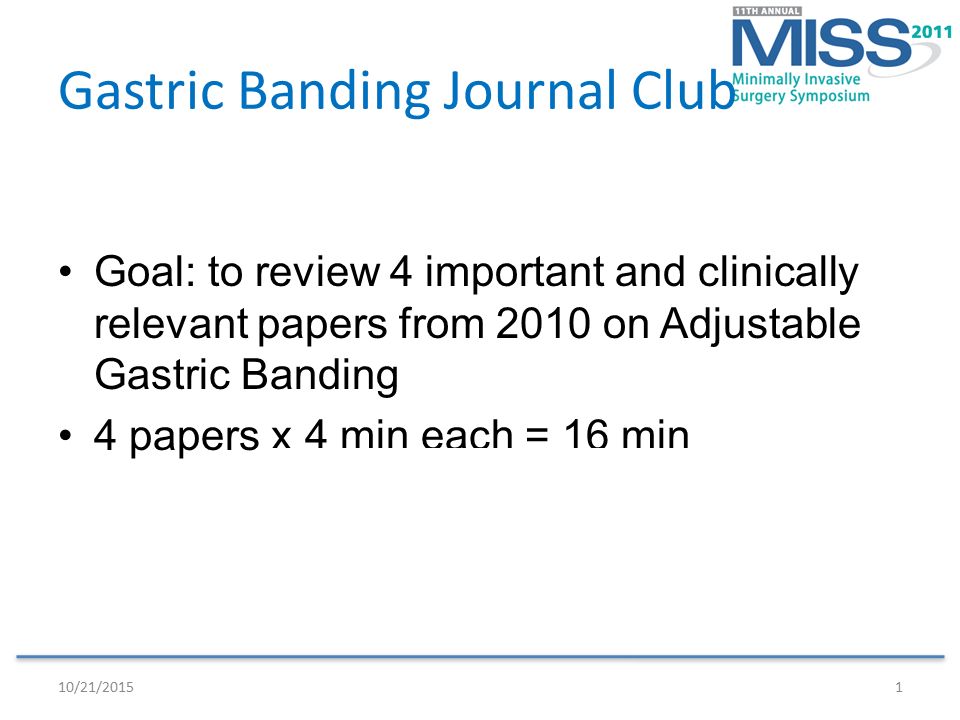 11TH ANNUAL
MISS 2011
Minimally Invasive Surgery Symposium

Gastric Banding Journal Club

• Goal: to review 4 important and clinically relevant papers from 2010 on Adjustable Gastric Banding
• 4 papers x 4 min each = 16 min

10/21/2015
1